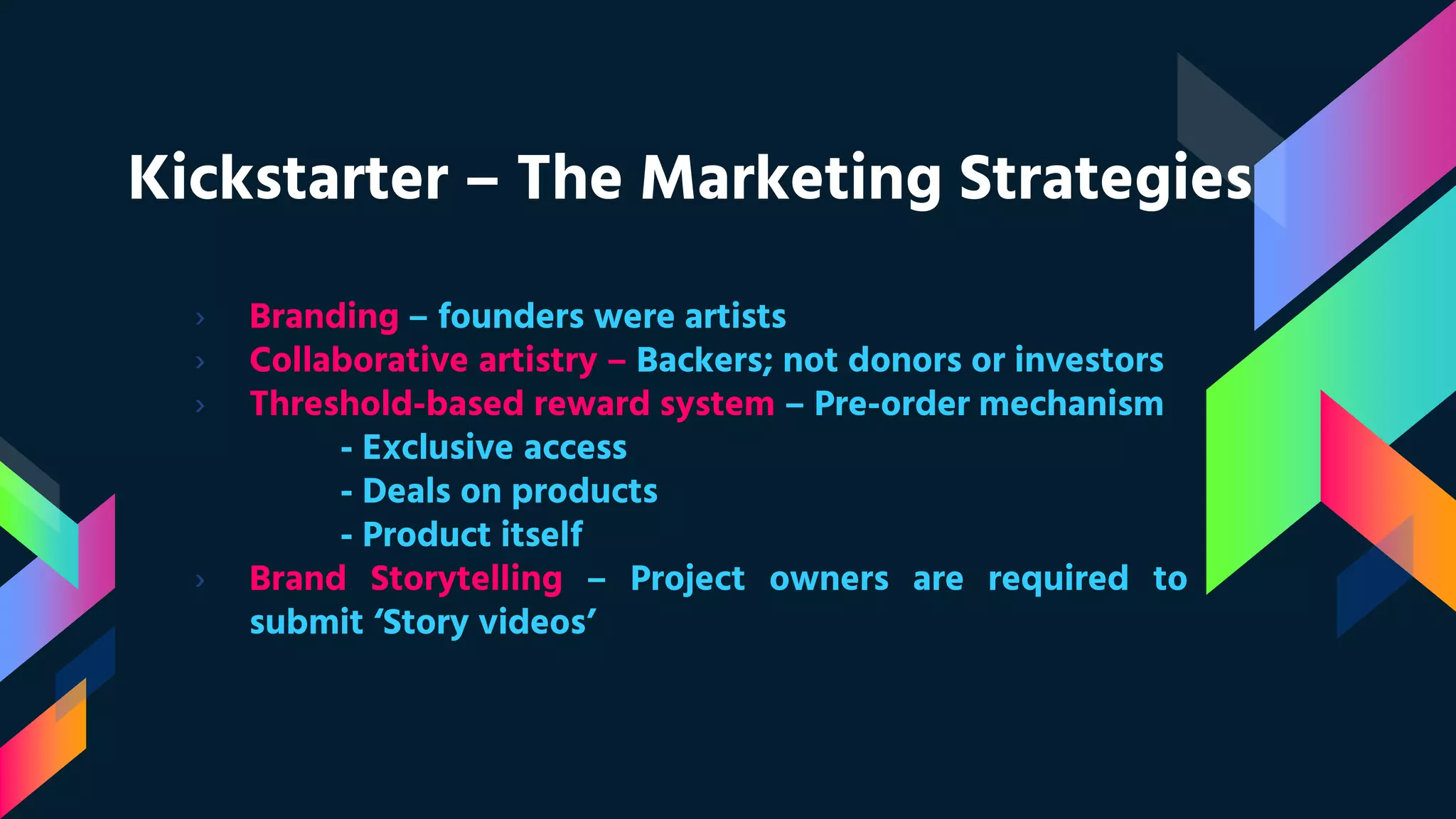 Kickstarter – The Marketing Strategies

› Branding – founders were artists
› Collaborative artistry – Backers; not donors or investors
› Threshold-based reward system – Pre-order mechanism
- Exclusive access
- Deals on products
- Product itself
› Brand Storytelling – Project owners are required to submit ‘Story videos’